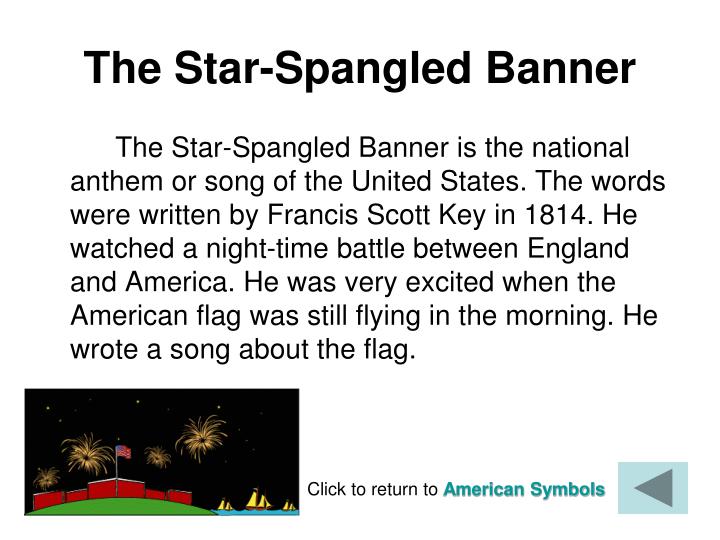 The Star-Spangled Banner

The Star-Spangled Banner is the national anthem or song of the United States. The words were written by Francis Scott Key in 1814. He watched a night-time battle between England and America. He was very excited when the American flag was still flying in the morning. He wrote a song about the flag.

Click to return to American Symbols